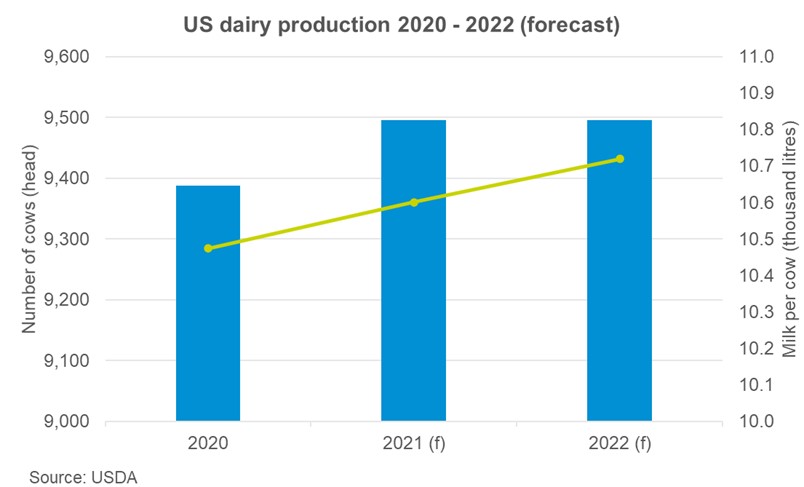 US dairy production 2020 - 2022 (forecast)

Number of cows (head)

9,600
9,500
9,400
9,300
9,200
9,100
9,000

Milk per cow (thousand litres)

11.0
10.9
10.8
10.7
10.6
10.5
10.4
10.3
10.2
10.1
10.0

2020
2021 (f)
2022 (f)

Source: USDA